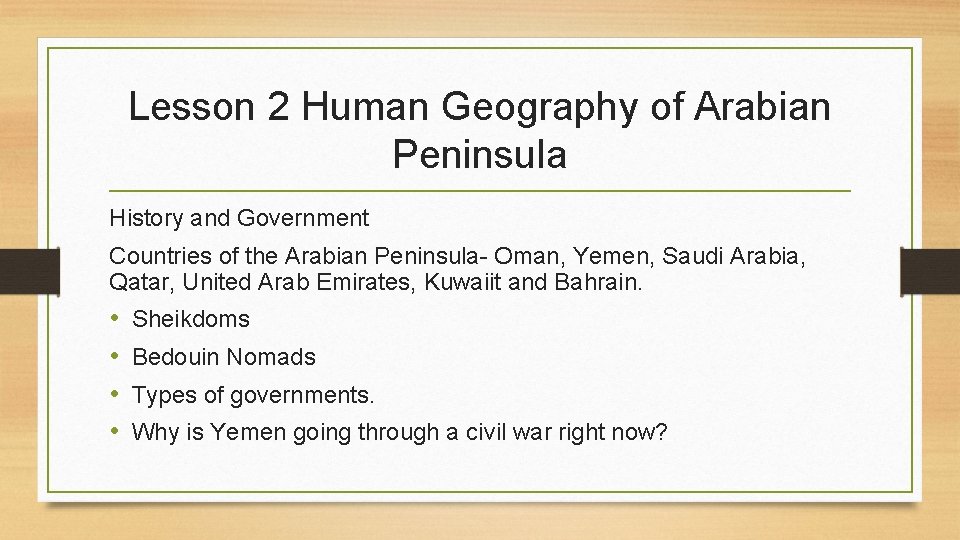 Lesson 2 Human Geography of Arabian Peninsula

History and Government

Countries of the Arabian Peninsula- Oman, Yemen, Saudi Arabia, Qatar, United Arab Emirates, Kuwaiit and Bahrain.

• Sheikdoms
• Bedouin Nomads
• Types of governments.
• Why is Yemen going through a civil war right now?